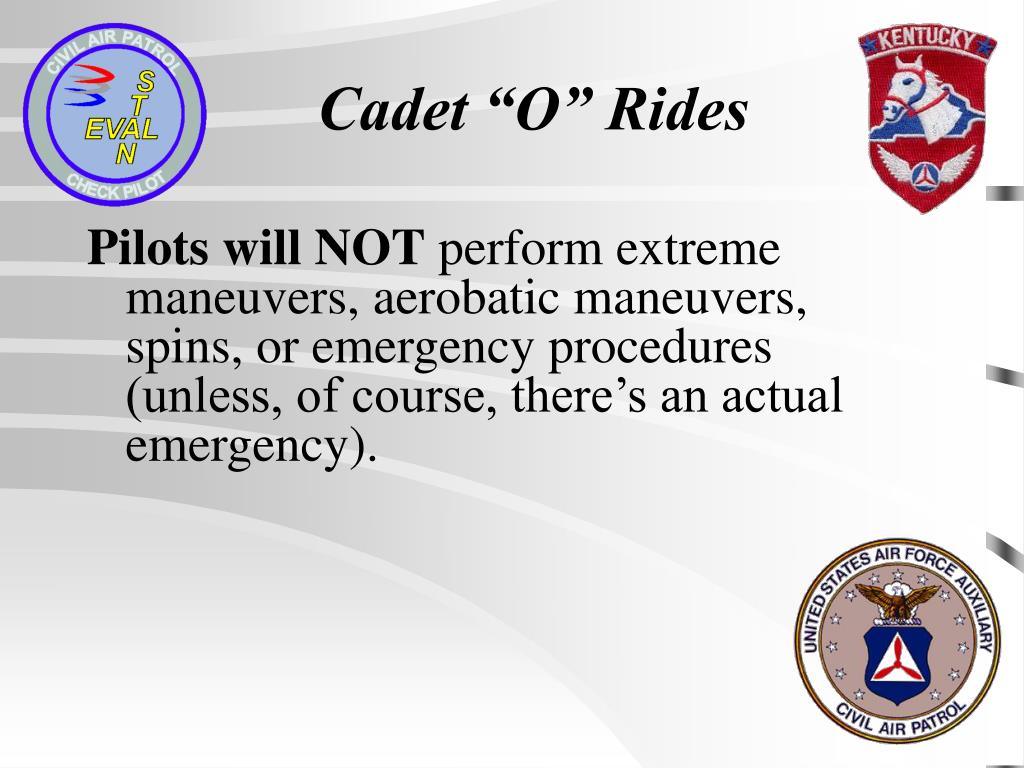 CIVIL AIR PATROL
S
T
EVAL
N
CHECK PILOT

Cadet “O” Rides

KENTUCKY

Pilots will NOT perform extreme maneuvers, aerobatic maneuvers, spins, or emergency procedures (unless, of course, there’s an actual emergency).

UNITED STATES AIR FORCE AUXILIARY
CIVIL AIR PATROL